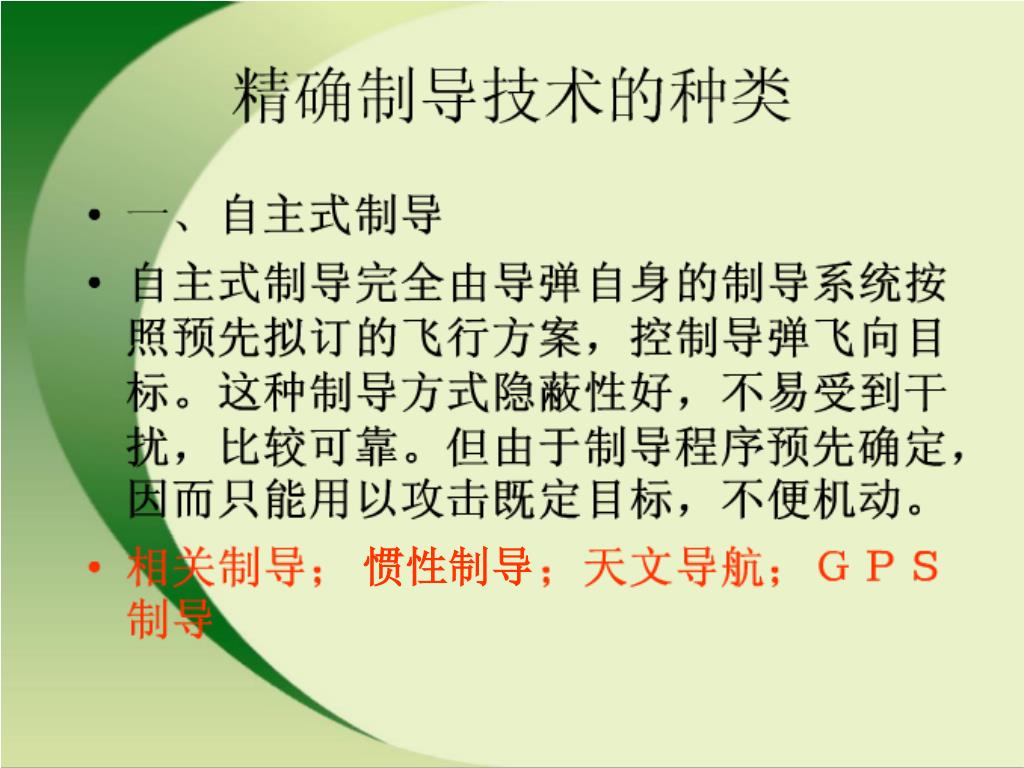 精确制导技术的种类

• 一、自主式制导

• 自主式制导完全由导弹自身的制导系统按照预先拟订的飞行方案，控制导弹飞向目标。这种制导方式隐蔽性好，不易受到干扰，比较可靠。但由于制导程序预先确定，因而只能用以攻击既定目标，不便机动。

• 相关制导； 惯性制导；天文导航；ＧＰＳ制导